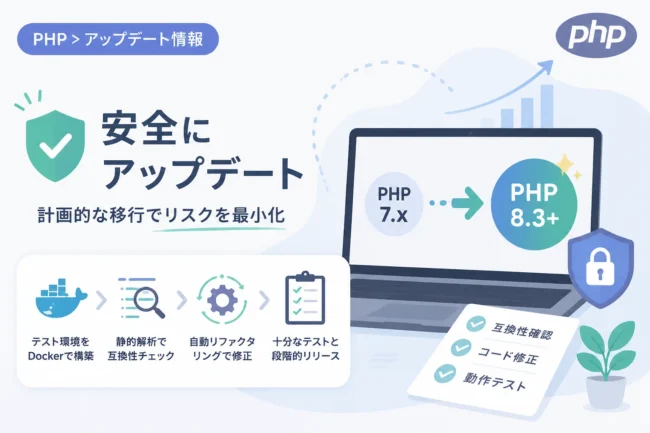 PHP > アップデート情報

php

安全に
アップデート

計画的な移行でリスクを最小化

PHP 7.x

PHP 8.3+

テスト環境をDockerで構築

静的解析で互換性チェック

自動リファクタリングで修正

十分なテストと段階的リリース

互換性確認

コード修正

動作テスト